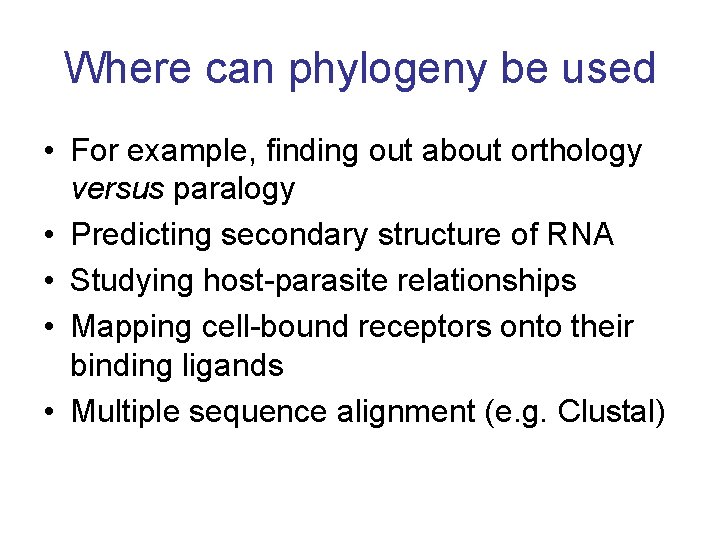 Where can phylogeny be used

• For example, finding out about orthology versus paralogy
• Predicting secondary structure of RNA
• Studying host-parasite relationships
• Mapping cell-bound receptors onto their binding ligands
• Multiple sequence alignment (e.g. Clustal)